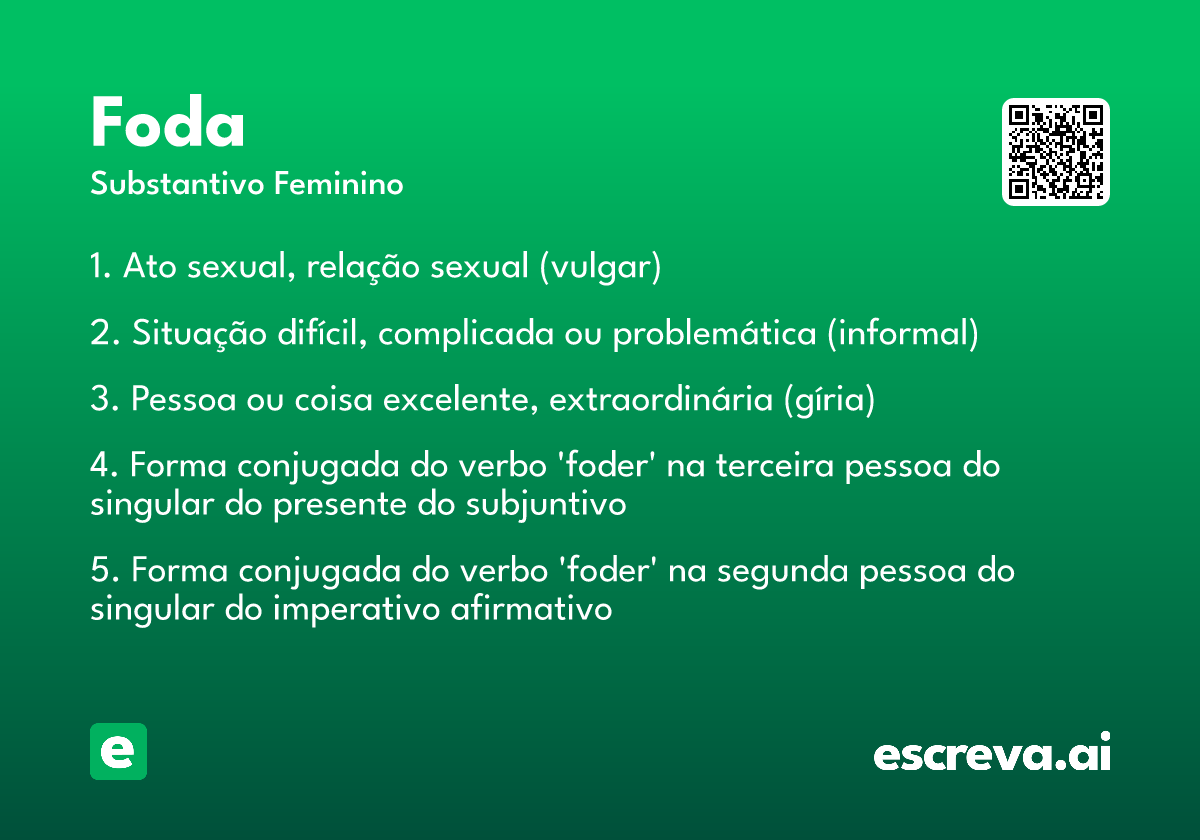 Foda
Substantivo Feminino

1. Ato sexual, relação sexual (vulgar)

2. Situação difícil, complicada ou problemática (informal)

3. Pessoa ou coisa excelente, extraordinária (gíria)

4. Forma conjugada do verbo 'foder' na terceira pessoa do singular do presente do subjuntivo

5. Forma conjugada do verbo 'foder' na segunda pessoa do singular do imperativo afirmativo

e

escreva.ai